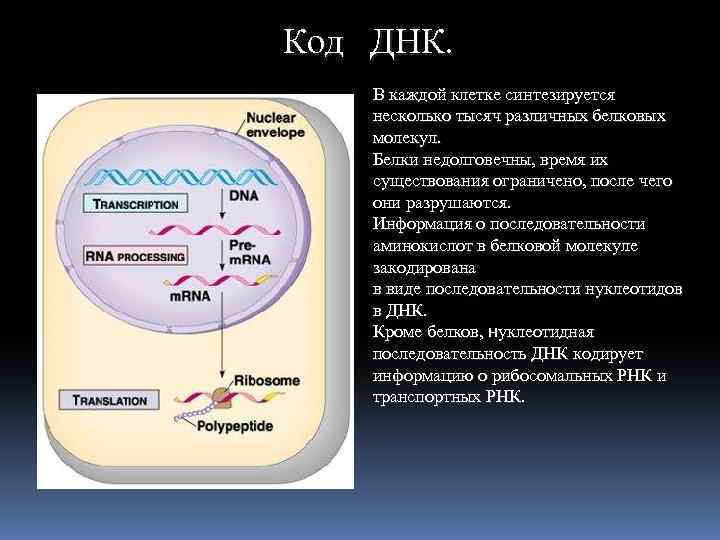 Код ДНК.

Nuclear envelope

TRANSCRIPTION

DNA

RNA PROCESSING

Pre-mRNA

mRNA

Ribosome

TRANSLATION

Polypeptide

В каждой клетке синтезируется несколько тысяч различных белковых молекул.
Белки недолговечны, время их существования ограничено, после чего они разрушаются.
Информация о последовательности аминокислот в белковой молекуле закодирована
в виде последовательности нуклеотидов в ДНК.
Кроме белков, нуклеотидная последовательность ДНК кодирует информацию о рибосомальных РНК и транспортных РНК.